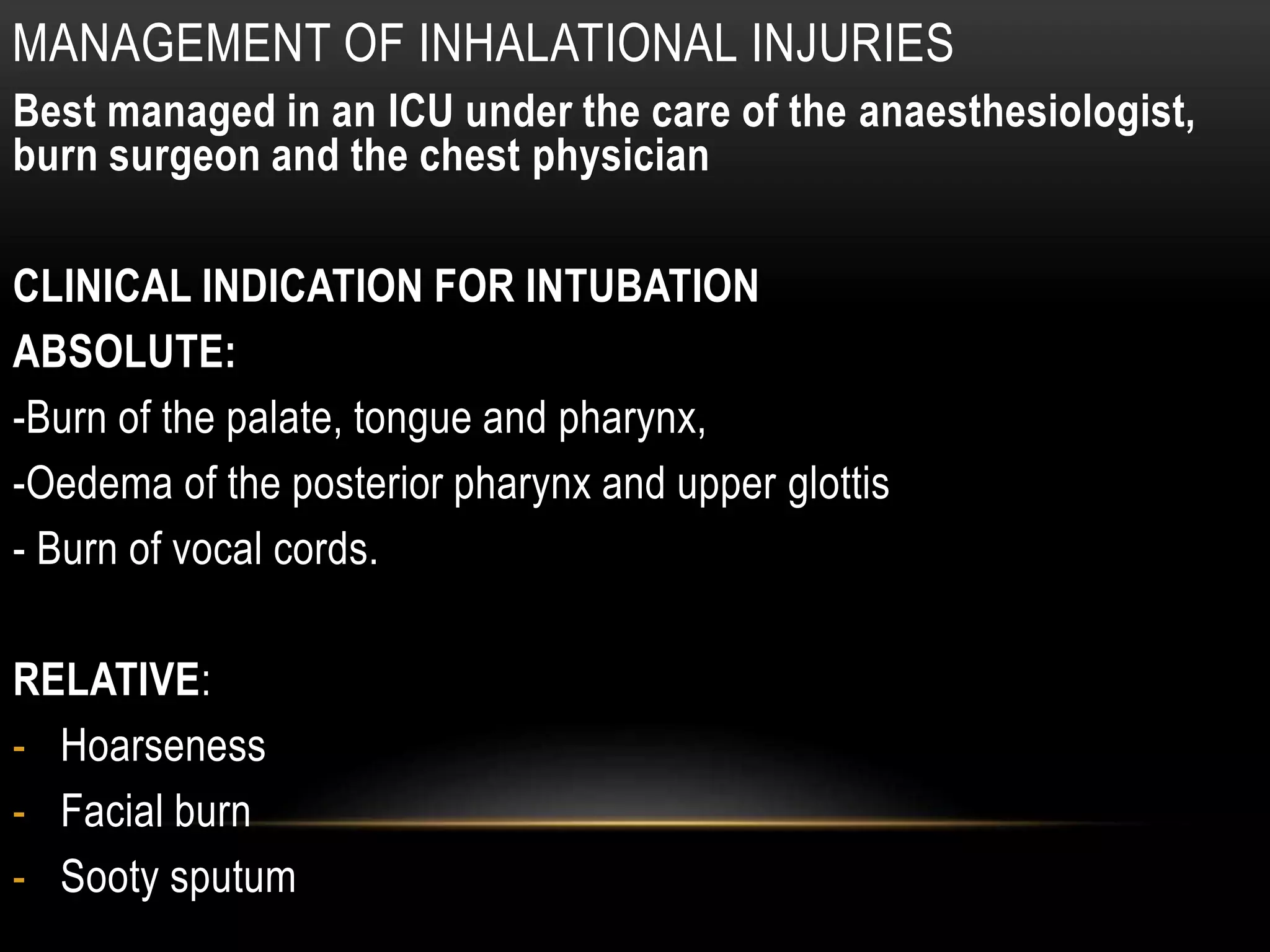 MANAGEMENT OF INHALATIONAL INJURIES

Best managed in an ICU under the care of the anaesthesiologist, burn surgeon and the chest physician

CLINICAL INDICATION FOR INTUBATION

ABSOLUTE:

-Burn of the palate, tongue and pharynx,

-Oedema of the posterior pharynx and upper glottis

- Burn of vocal cords.

RELATIVE:

- Hoarseness
- Facial burn
- Sooty sputum